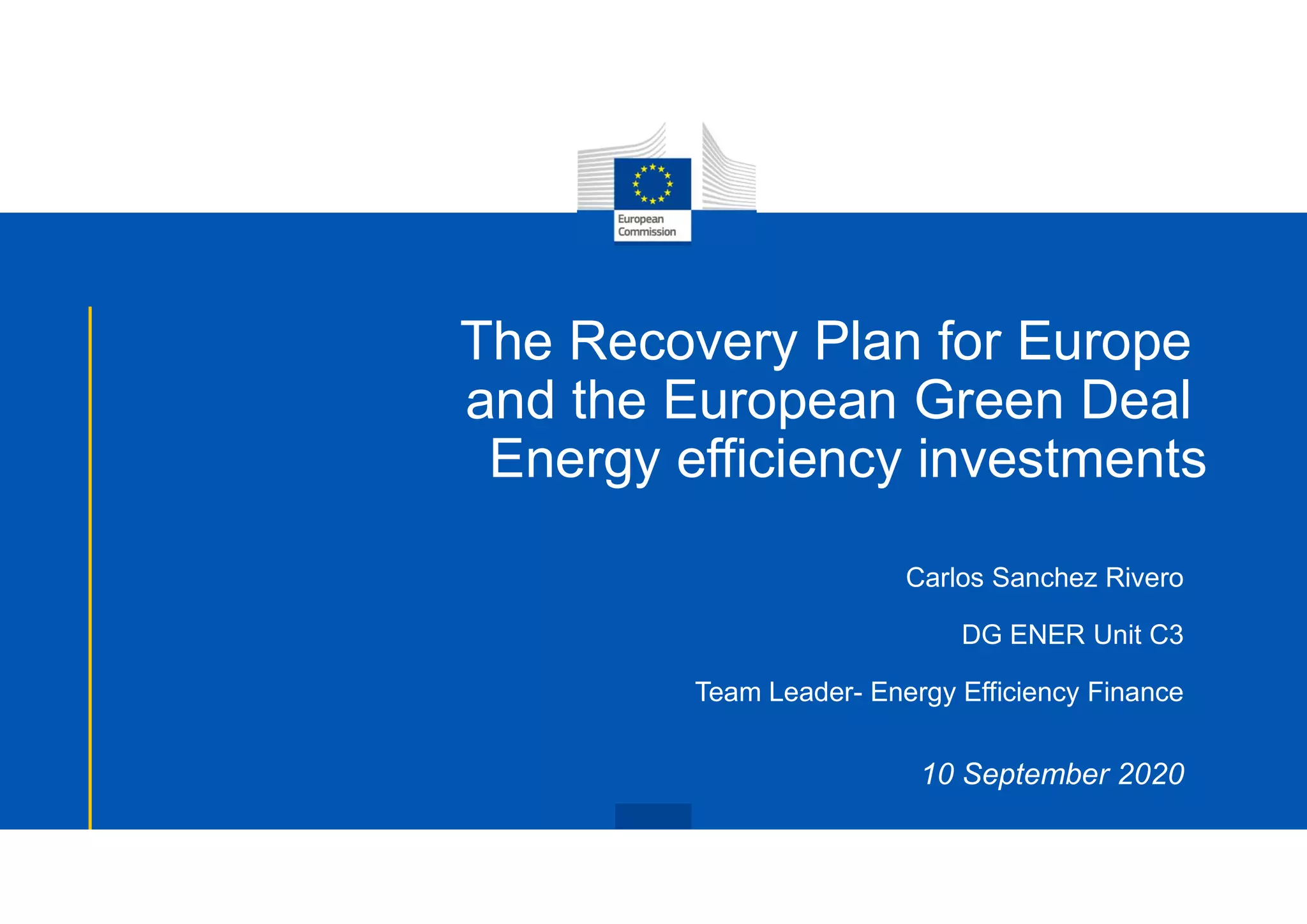 European Commission

The Recovery Plan for Europe and the European Green Deal Energy efficiency investments

Carlos Sanchez Rivero

DG ENER Unit C3

Team Leader- Energy Efficiency Finance

10 September 2020